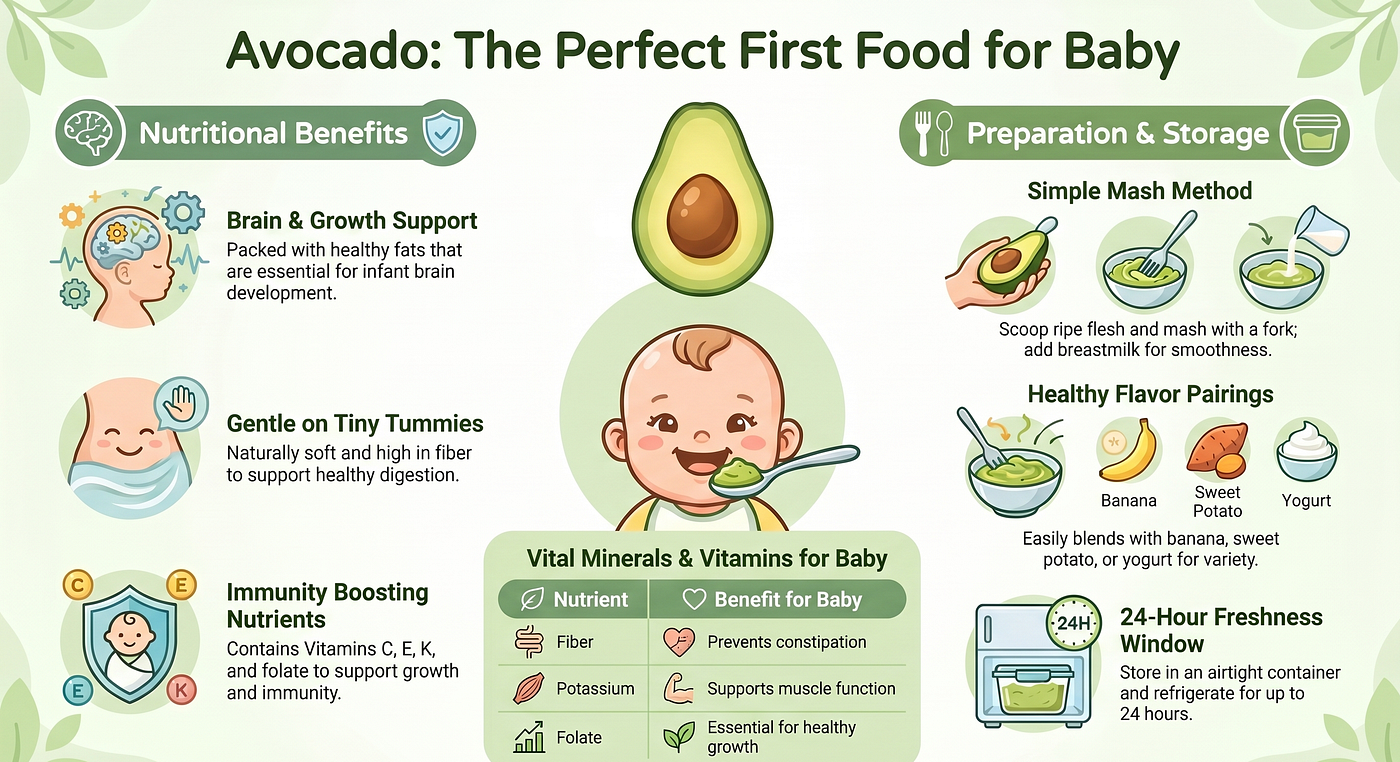 Avocado: The Perfect First Food for Baby

Nutritional Benefits

Brain & Growth Support
Packed with healthy fats that are essential for infant brain development.

Gentle on Tiny Tummies
Naturally soft and high in fiber to support healthy digestion.

C E E K

Immunity Boosting Nutrients
Contains Vitamins C, E, K, and folate to support growth and immunity.

Vital Minerals & Vitamins for Baby

| Nutrient | Benefit for Baby |
|---|---|
| Fiber | Prevents constipation |
| Potassium | Supports muscle function |
| Folate | Essential for healthy growth |

Preparation & Storage

Simple Mash Method
Scoop ripe flesh and mash with a fork; add breastmilk for smoothness.

Healthy Flavor Pairings
Banana
Sweet Potato
Yogurt
Easily blends with banana, sweet potato, or yogurt for variety.

24H

24-Hour Freshness Window
Store in an airtight container and refrigerate for up to 24 hours.